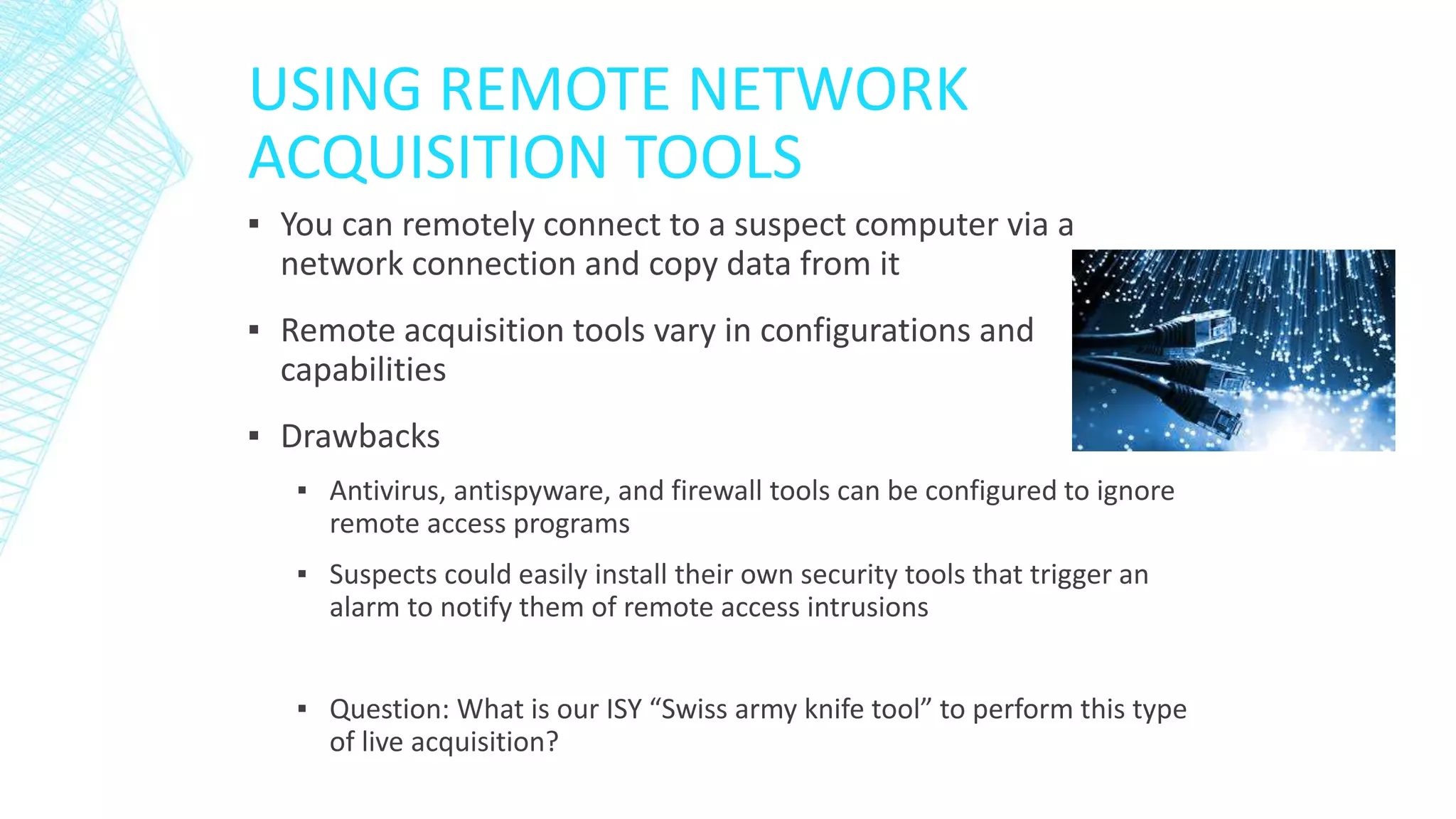 USING REMOTE NETWORK ACQUISITION TOOLS

▪ You can remotely connect to a suspect computer via a network connection and copy data from it

▪ Remote acquisition tools vary in configurations and capabilities

▪ Drawbacks

▪ Antivirus, antispyware, and firewall tools can be configured to ignore remote access programs

▪ Suspects could easily install their own security tools that trigger an alarm to notify them of remote access intrusions

▪ Question: What is our ISY “Swiss army knife tool” to perform this type of live acquisition?